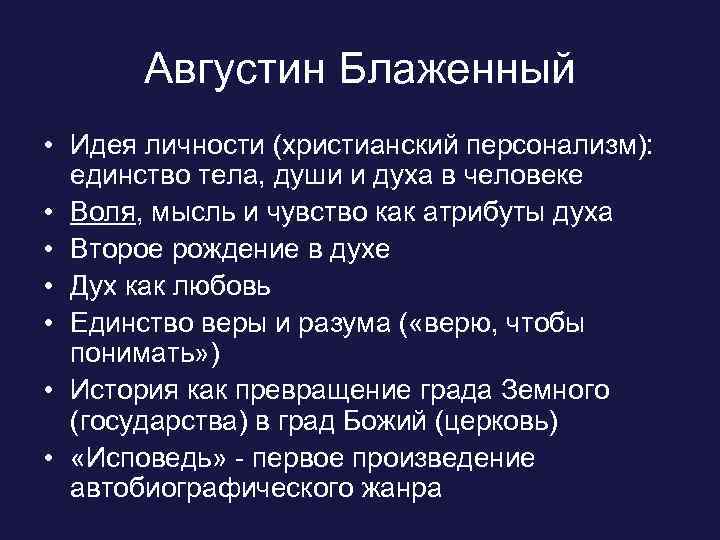 Августин Блаженный

• Идея личности (христианский персонализм): единство тела, души и духа в человеке
• Воля, мысль и чувство как атрибуты духа
• Второе рождение в духе
• Дух как любовь
• Единство веры и разума («верю, чтобы понимать»)
• История как превращение града Земного (государства) в град Божий (церковь)
• «Исповедь» - первое произведение автобиографического жанра